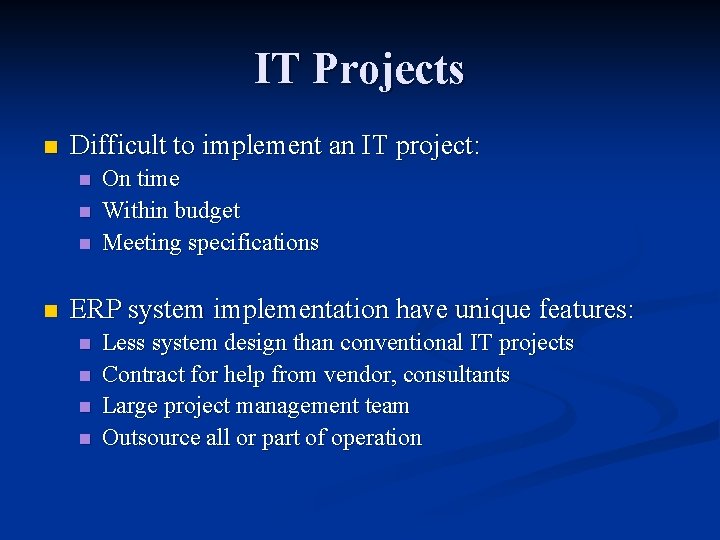 IT Projects

- Difficult to implement an IT project:
  - On time
  - Within budget
  - Meeting specifications

- ERP system implementation have unique features:
  - Less system design than conventional IT projects
  - Contract for help from vendor, consultants
  - Large project management team
  - Outsource all or part of operation